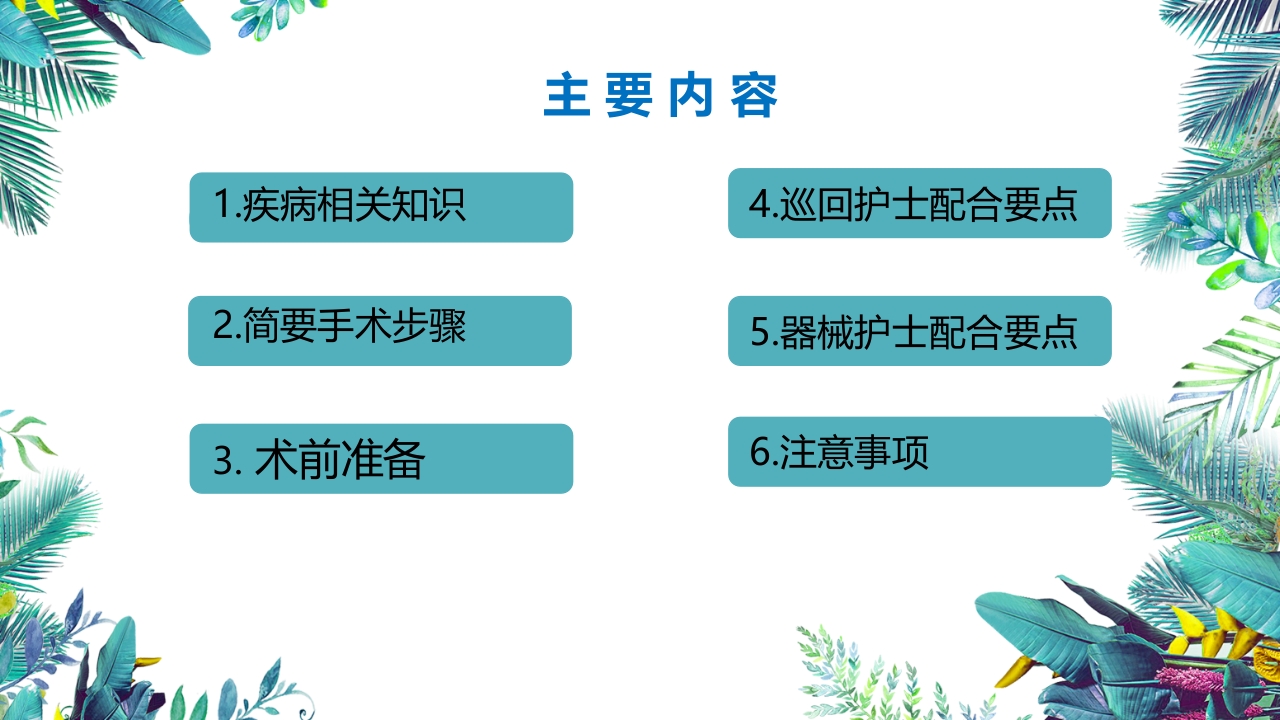 主要内容

1.疾病相关知识

2.简要手术步骤

3. 术前准备

4.巡回护士配合要点

5.器械护士配合要点

6.注意事项